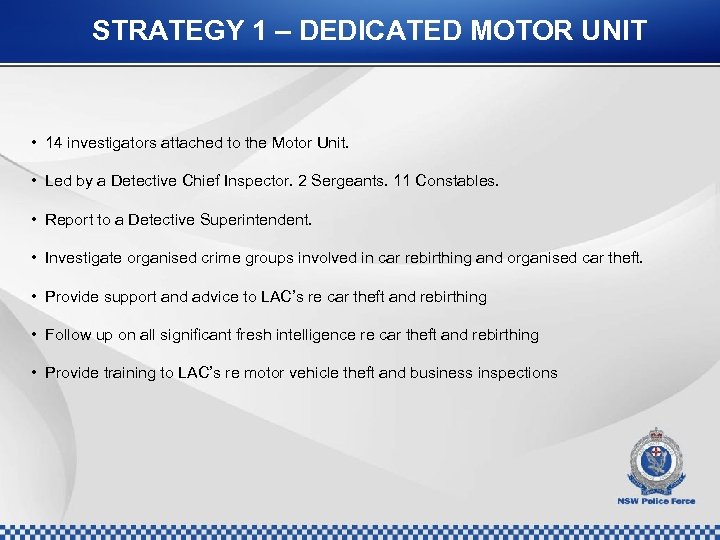 STRATEGY 1 – DEDICATED MOTOR UNIT

• 14 investigators attached to the Motor Unit.

• Led by a Detective Chief Inspector. 2 Sergeants. 11 Constables.

• Report to a Detective Superintendent.

• Investigate organised crime groups involved in car rebirthing and organised car theft.

• Provide support and advice to LAC's re car theft and rebirthing

• Follow up on all significant fresh intelligence re car theft and rebirthing

• Provide training to LAC's re motor vehicle theft and business inspections

NSW Police Force